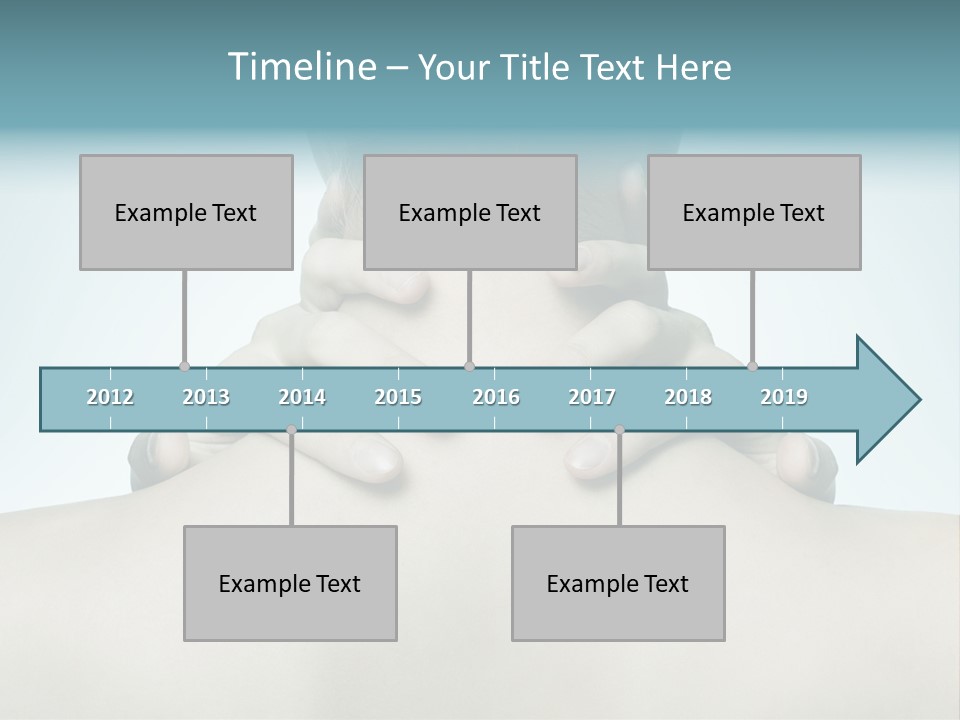 Timeline – Your Title Text Here

Example Text

Example Text

Example Text

2012 2013 2014 2015 2016 2017 2018 2019

Example Text

Example Text